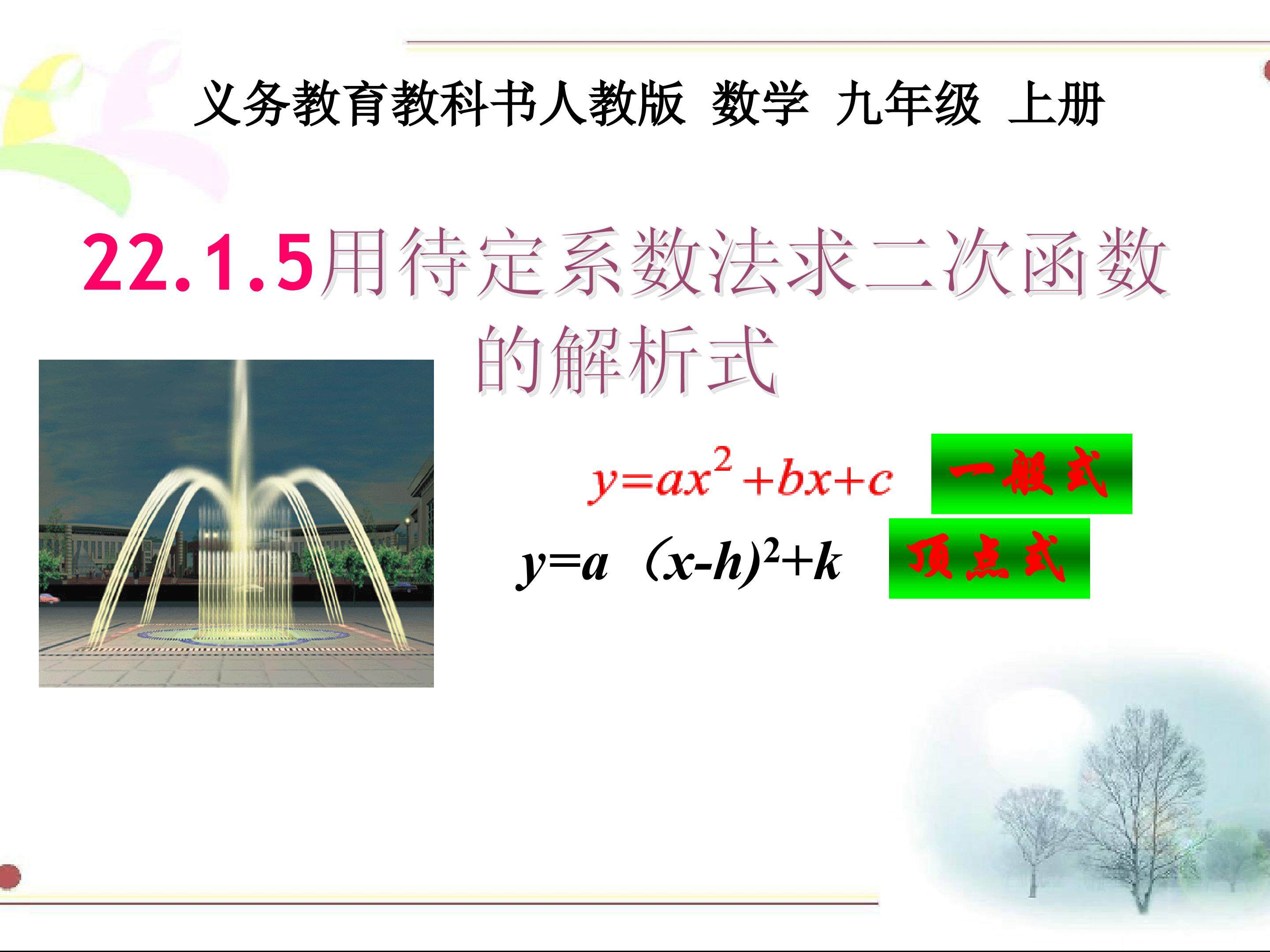 义务教育教科书人教版 数学 九年级 上册

22.1.5用待定系数法求二次函数的解析式

$y=ax^2+bx+c$ 一般式

$y=a(x-h)^2+k$ 顶点式